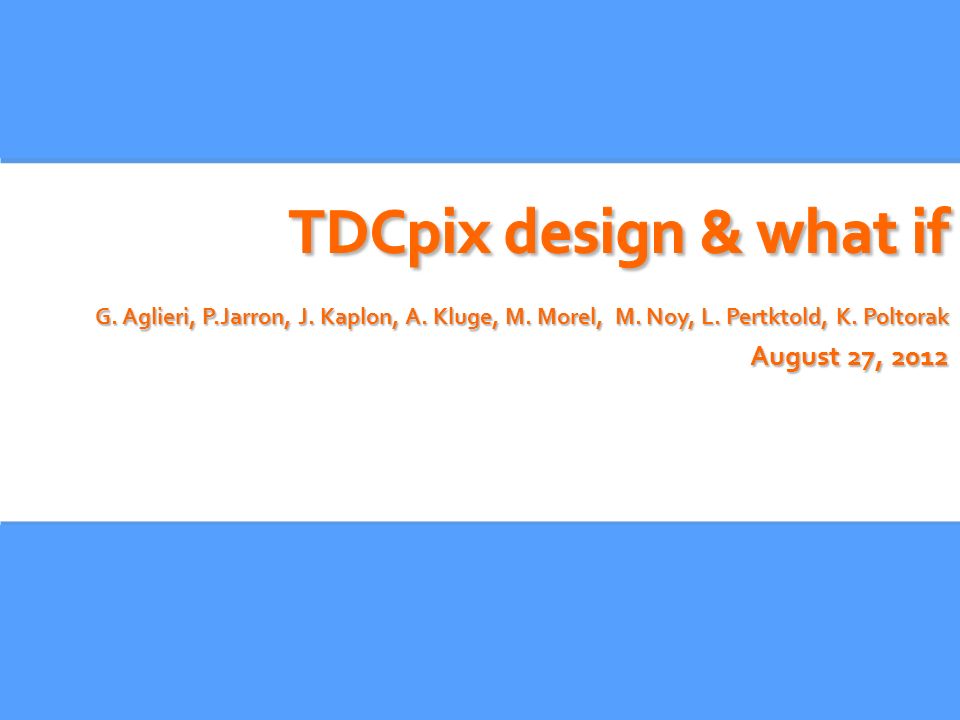 TDCpix design & what if

G. Aglieri, P.Jarron, J. Kaplon, A. Kluge, M. Morel, M. Noy, L. Pertktold, K. Poltorak

August 27, 2012